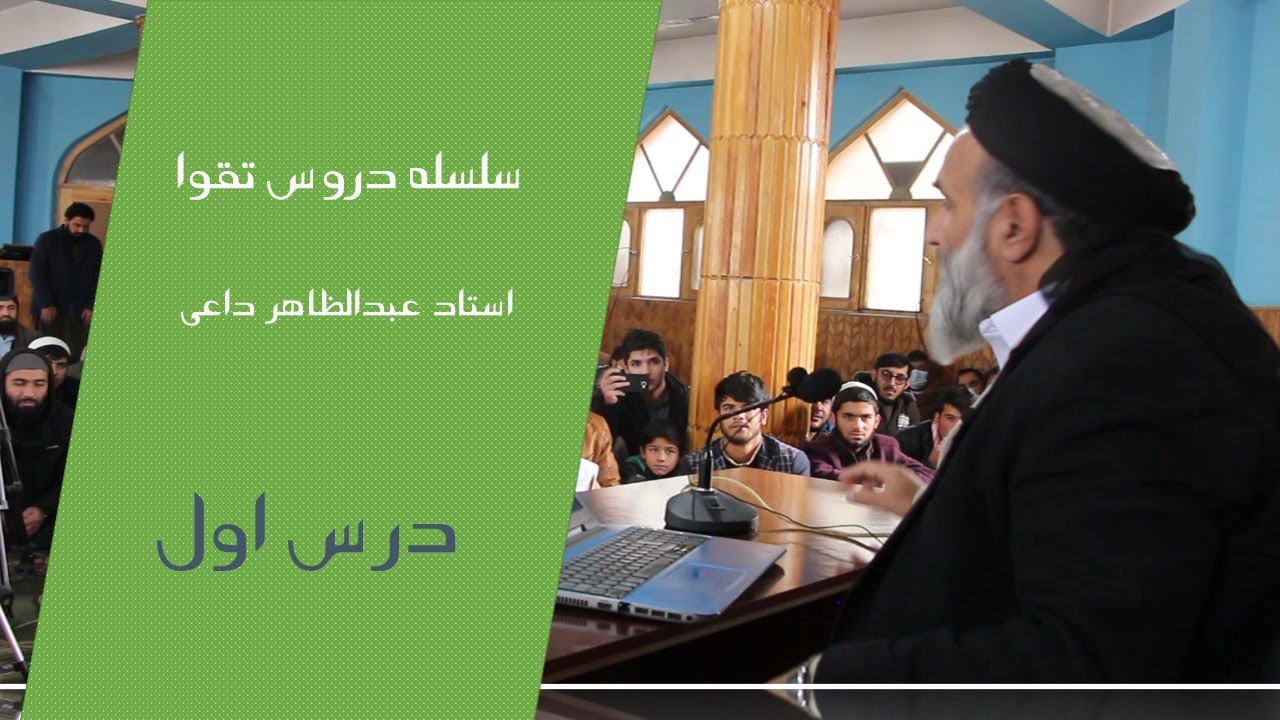 سلسله دروس تقوا

استاد عبدالظاهر داعی

درس اول